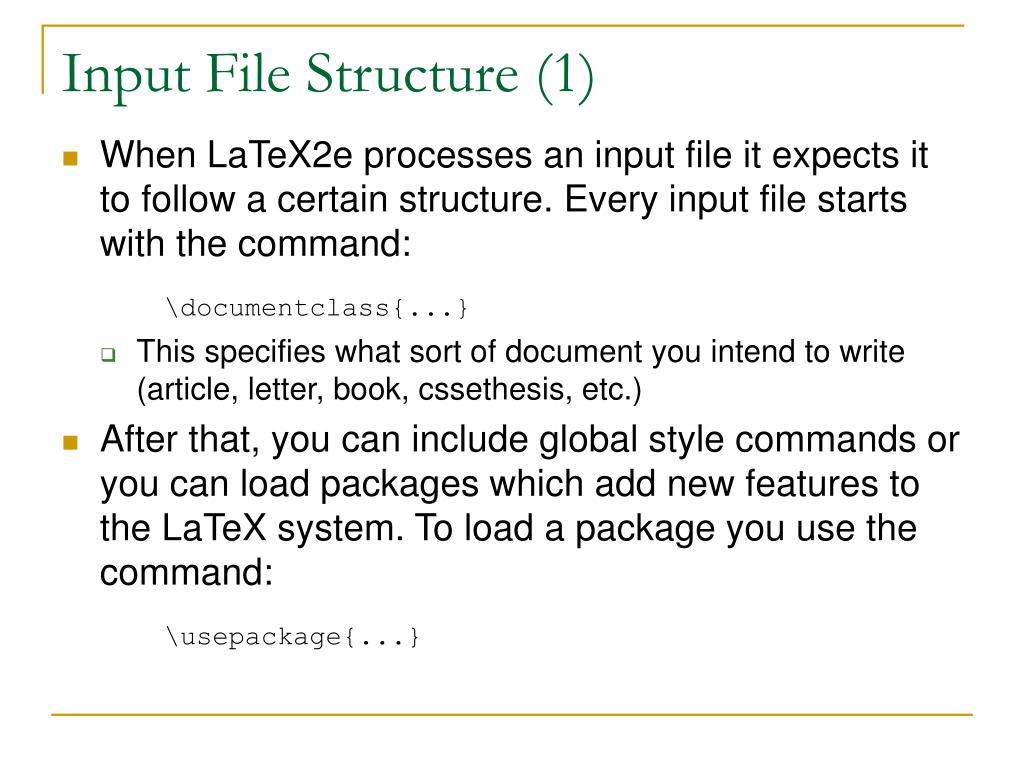 Input File Structure (1)

When LaTeX2e processes an input file it expects it to follow a certain structure. Every input file starts with the command:

\documentclass{...}

This specifies what sort of document you intend to write (article, letter, book, cssethesis, etc.)

After that, you can include global style commands or you can load packages which add new features to the LaTeX system. To load a package you use the command:

\usepackage{...}